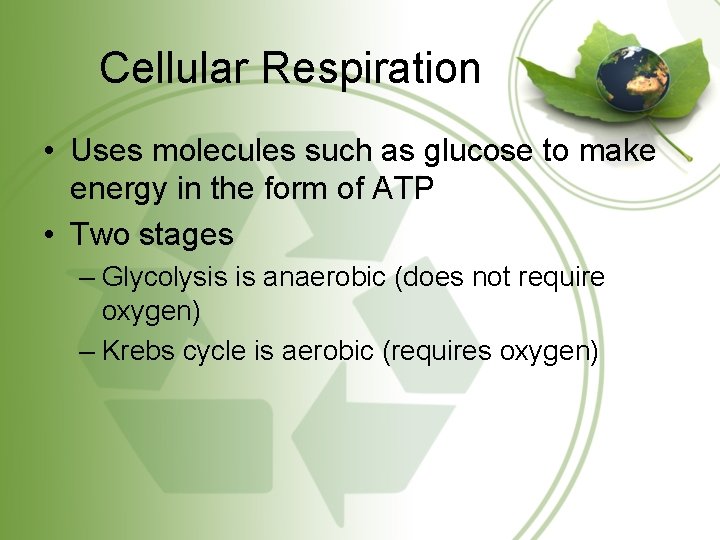 Cellular Respiration

• Uses molecules such as glucose to make energy in the form of ATP
• Two stages
– Glycolysis is anaerobic (does not require oxygen)
– Krebs cycle is aerobic (requires oxygen)